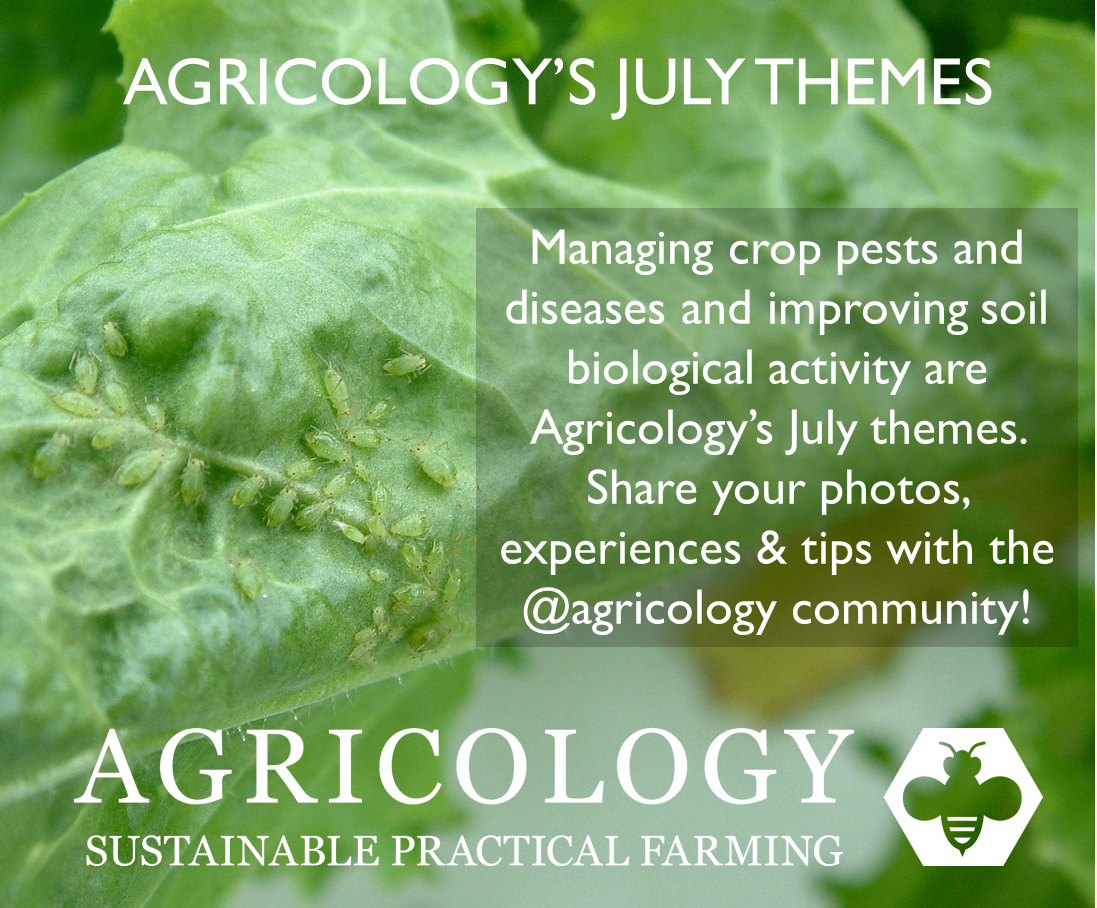 AGRICOLOGY'S JULY THEMES

Managing crop pests and diseases and improving soil biological activity are Agricology's July themes. Share your photos, experiences & tips with the @agricology community!

AGRICOLOGY
SUSTAINABLE PRACTICAL FARMING